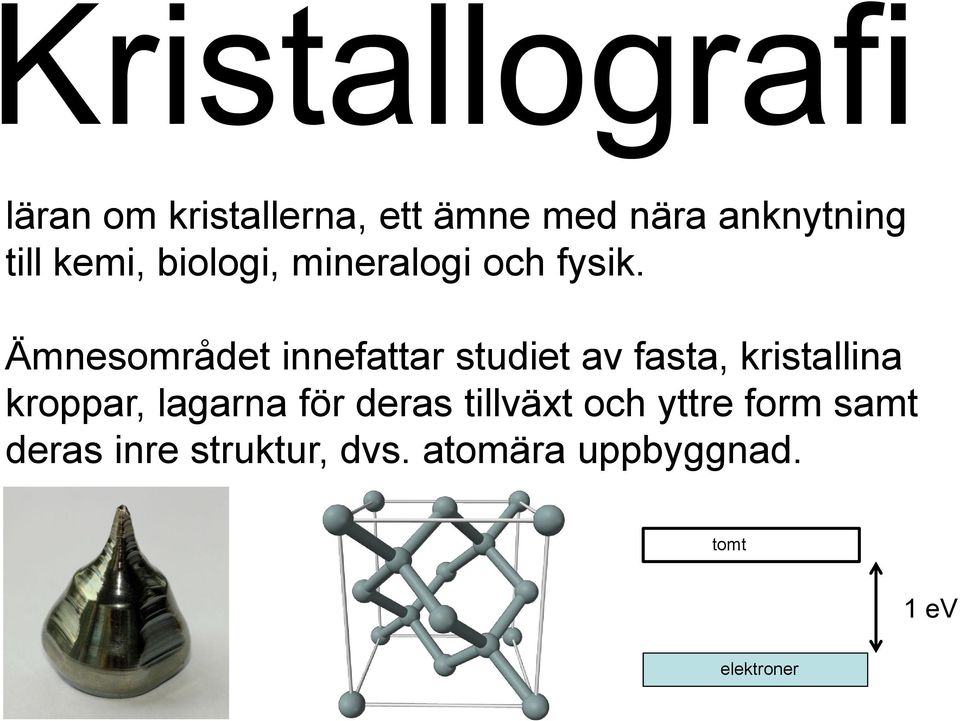 Kristallografi

läran om kristallerna, ett ämne med nära anknytning till kemi, biologi, mineralogi och fysik.

Ämnesområdet innefattar studiet av fasta, kristallina kroppar, lagarna för deras tillväxt och yttre form samt deras inre struktur, dvs. atomära uppbyggnad.

tomt

1 eV

elektroner